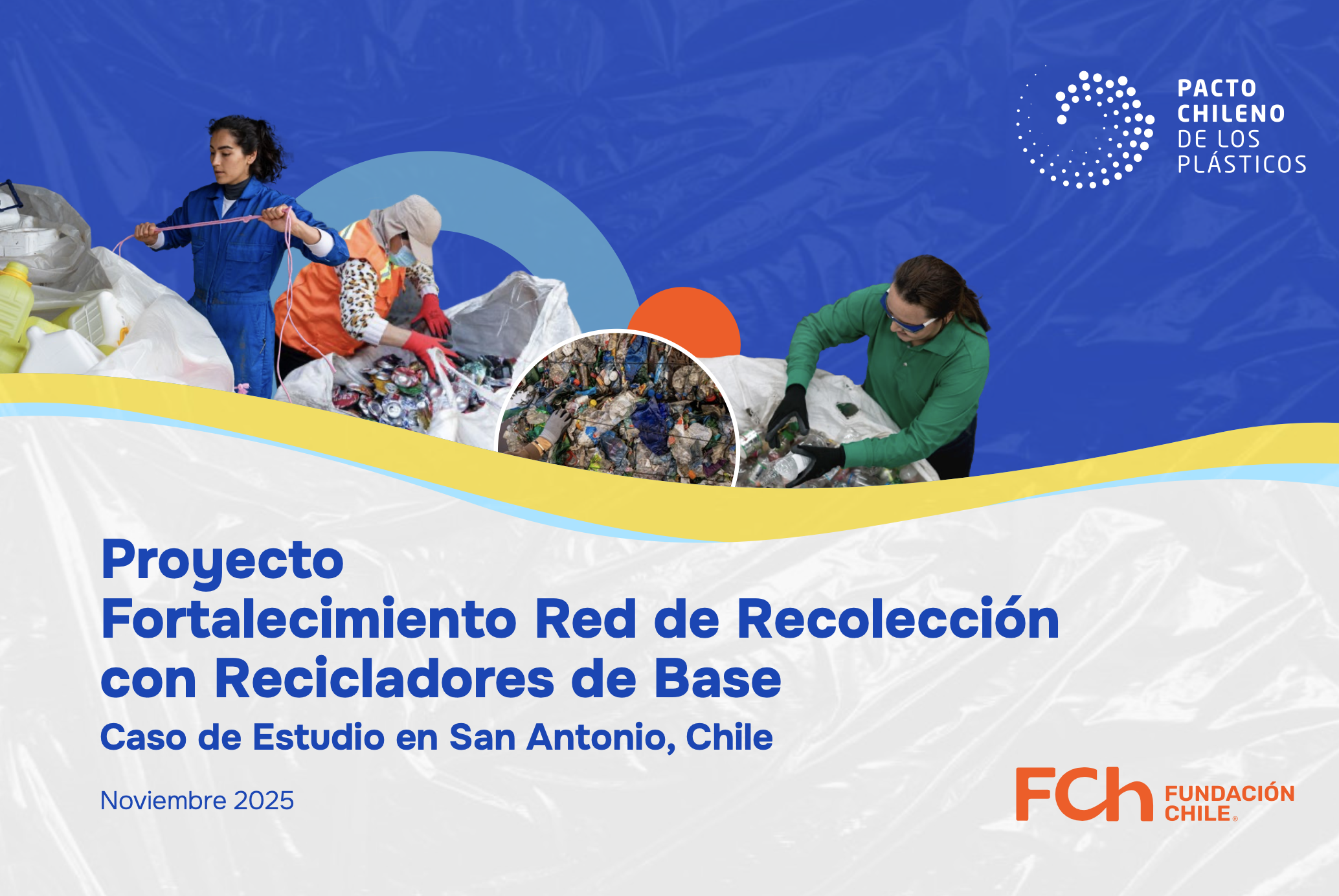 PACTO CHILENO DE LOS PLÁSTICOS

Proyecto
Fortalecimiento Red de Recolección con Recicladores de Base

Caso de Estudio en San Antonio, Chile

Noviembre 2025

FCh FUNDACIÓN CHILE®